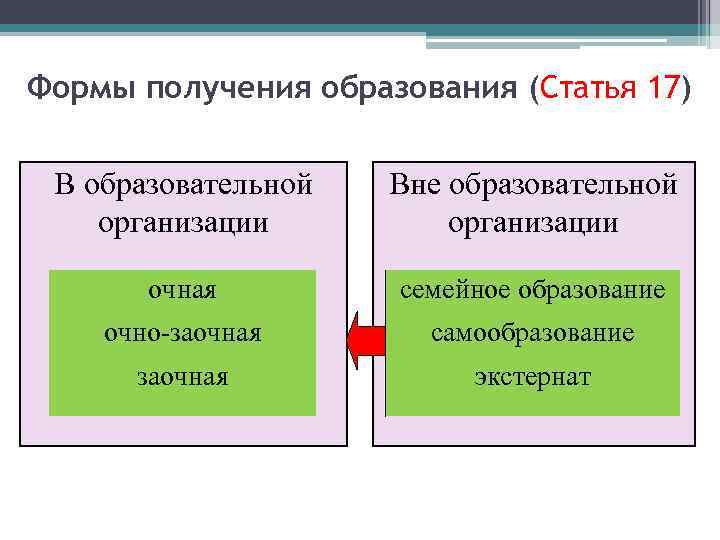 Формы получения образования (Статья 17)

В образовательной организации

очная

очно-заочная

заочная

Вне образовательной организации

семейное образование

самообразование

экстернат